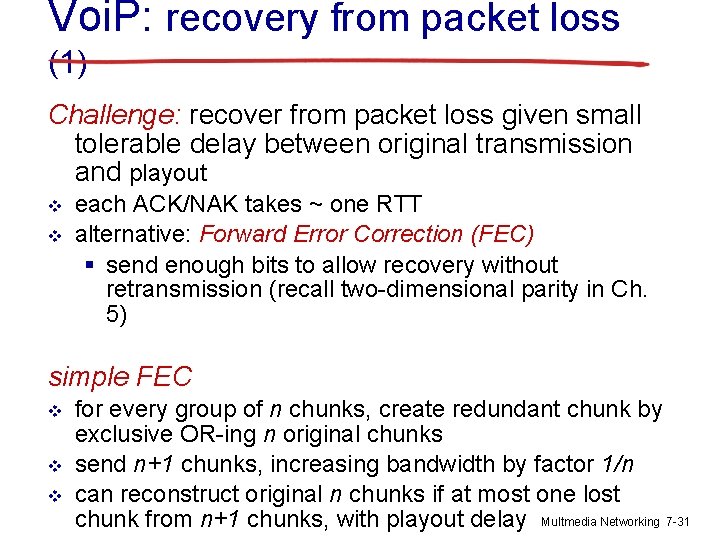 VoiP: recovery from packet loss (1)

Challenge: recover from packet loss given small tolerable delay between original transmission and playout

❖ each ACK/NAK takes ~ one RTT
❖ alternative: Forward Error Correction (FEC)
▪ send enough bits to allow recovery without retransmission (recall two-dimensional parity in Ch. 5)

simple FEC

❖ for every group of $n$ chunks, create redundant chunk by exclusive OR-ing $n$ original chunks
❖ send $n+1$ chunks, increasing bandwidth by factor $1/n$
❖ can reconstruct original $n$ chunks if at most one lost chunk from $n+1$ chunks, with playout delay

Multmedia Networking 7-31